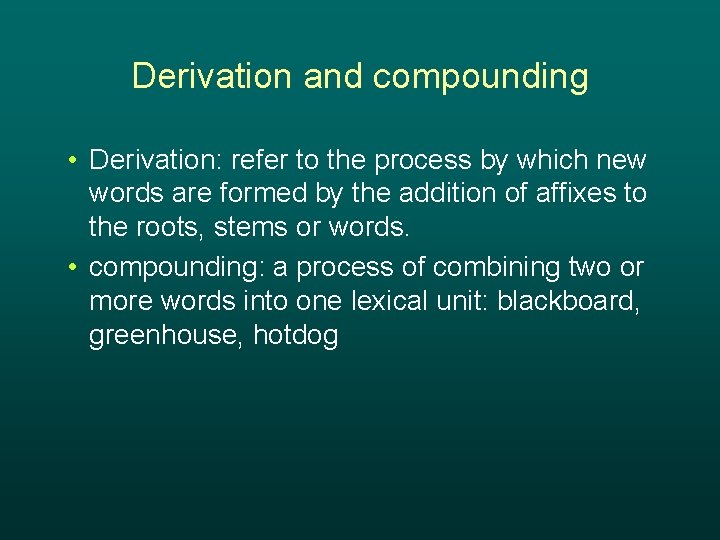 Derivation and compounding

• Derivation: refer to the process by which new words are formed by the addition of affixes to the roots, stems or words.

• compounding: a process of combining two or more words into one lexical unit: blackboard, greenhouse, hotdog